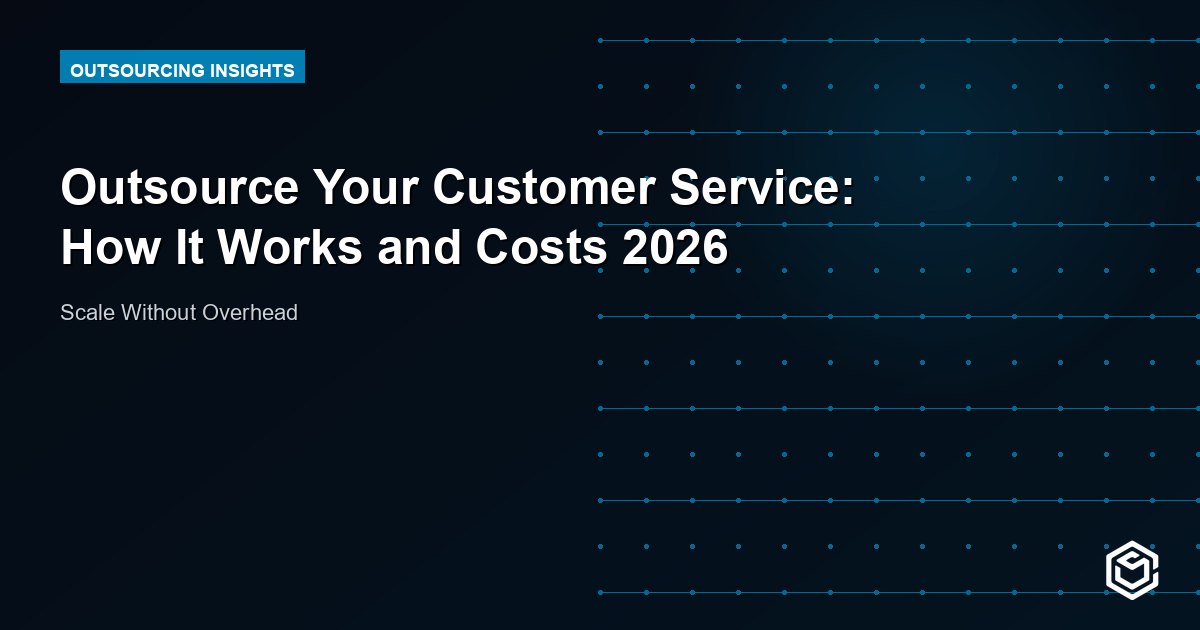 OUTSOURCING INSIGHTS

Outsource Your Customer Service: How It Works and Costs 2026

Scale Without Overhead